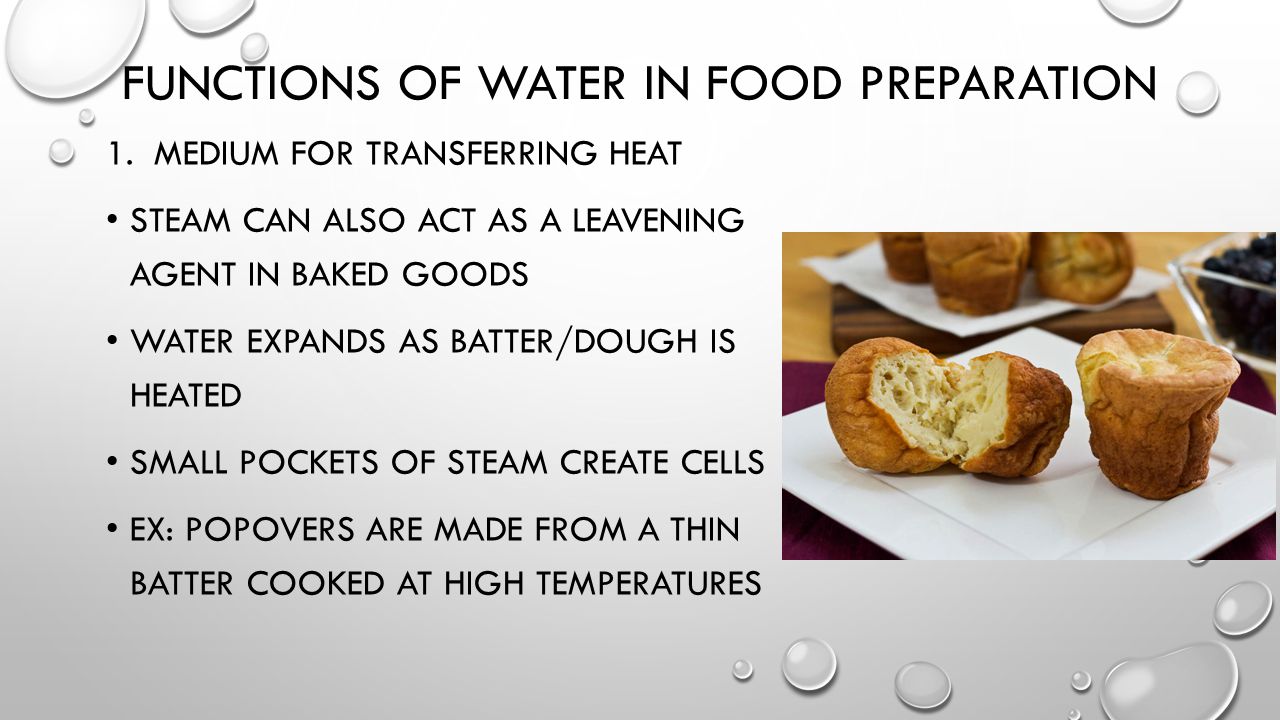 FUNCTIONS OF WATER IN FOOD PREPARATION

1. MEDIUM FOR TRANSFERRING HEAT

• STEAM CAN ALSO ACT AS A LEAVENING AGENT IN BAKED GOODS

• WATER EXPANDS AS BATTER/DOUGH IS HEATED

• SMALL POCKETS OF STEAM CREATE CELLS

• EX: POPOVERS ARE MADE FROM A THIN BATTER COOKED AT HIGH TEMPERATURES